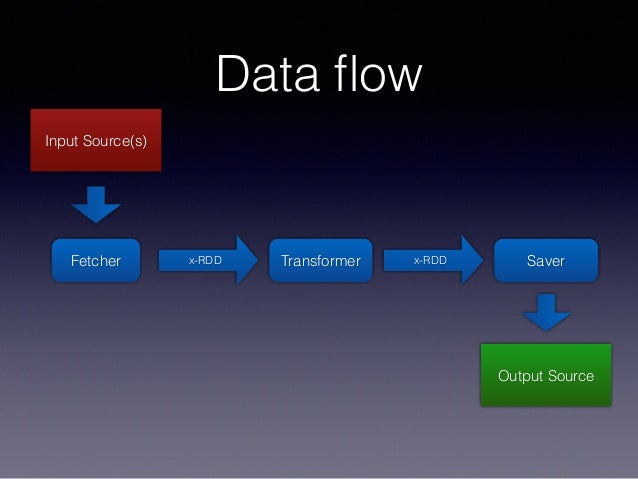 Data flow

Input Source(s)

Fetcher

x-RDD

Transformer

x-RDD

Saver

Output Source